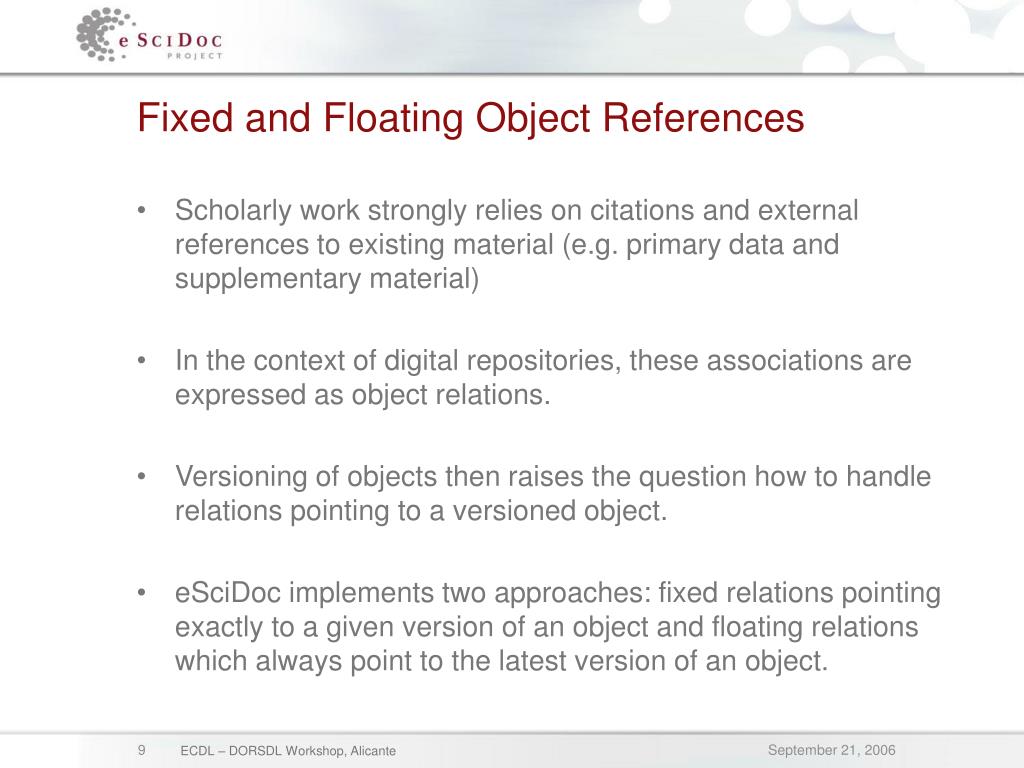 eSciDoc
PROJECT

Fixed and Floating Object References

• Scholarly work strongly relies on citations and external references to existing material (e.g. primary data and supplementary material)

• In the context of digital repositories, these associations are expressed as object relations.

• Versioning of objects then raises the question how to handle relations pointing to a versioned object.

• eSciDoc implements two approaches: fixed relations pointing exactly to a given version of an object and floating relations which always point to the latest version of an object.

9 ECDL – DORSDL Workshop, Alicante September 21, 2006